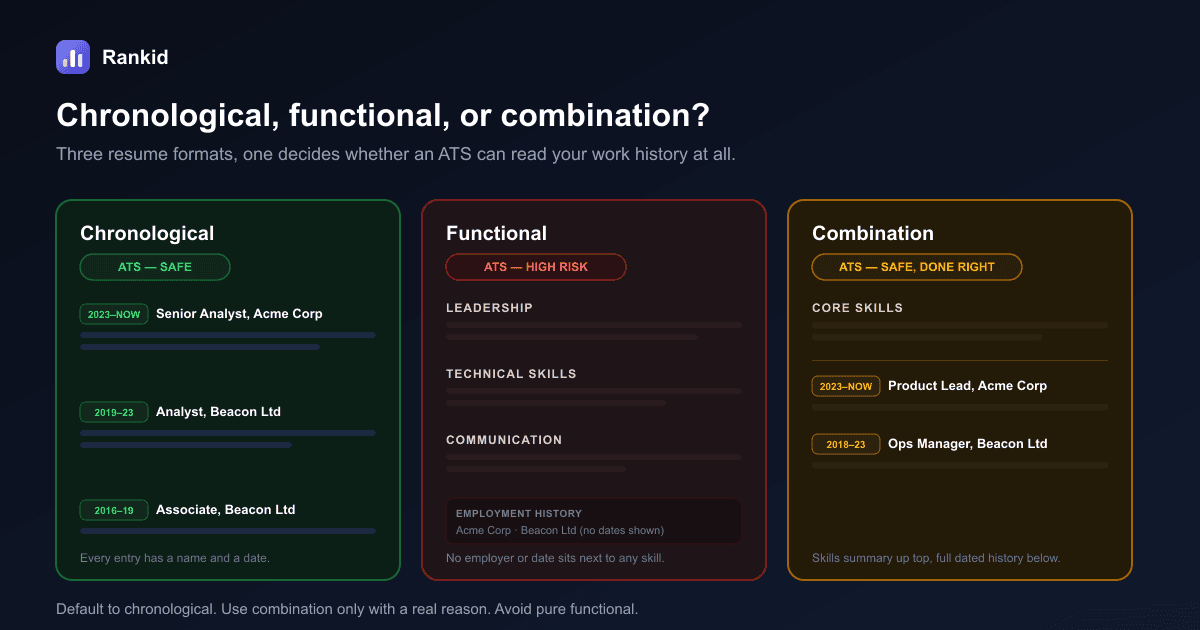 Rankid

Chronological, functional, or combination?

Three resume formats, one decides whether an ATS can read your work history at all.

Chronological

ATS — SAFE

2023–NOW Senior Analyst, Acme Corp

2019–23 Analyst, Beacon Ltd

2016–19 Associate, Beacon Ltd

Every entry has a name and a date.

Functional

ATS — HIGH RISK

LEADERSHIP

TECHNICAL SKILLS

COMMUNICATION

EMPLOYMENT HISTORY
Acme Corp · Beacon Ltd (no dates shown)

No employer or date sits next to any skill.

Combination

ATS — SAFE, DONE RIGHT

CORE SKILLS

2023–NOW Product Lead, Acme Corp

2018–23 Ops Manager, Beacon Ltd

Skills summary up top, full dated history below.

Default to chronological. Use combination only with a real reason. Avoid pure functional.